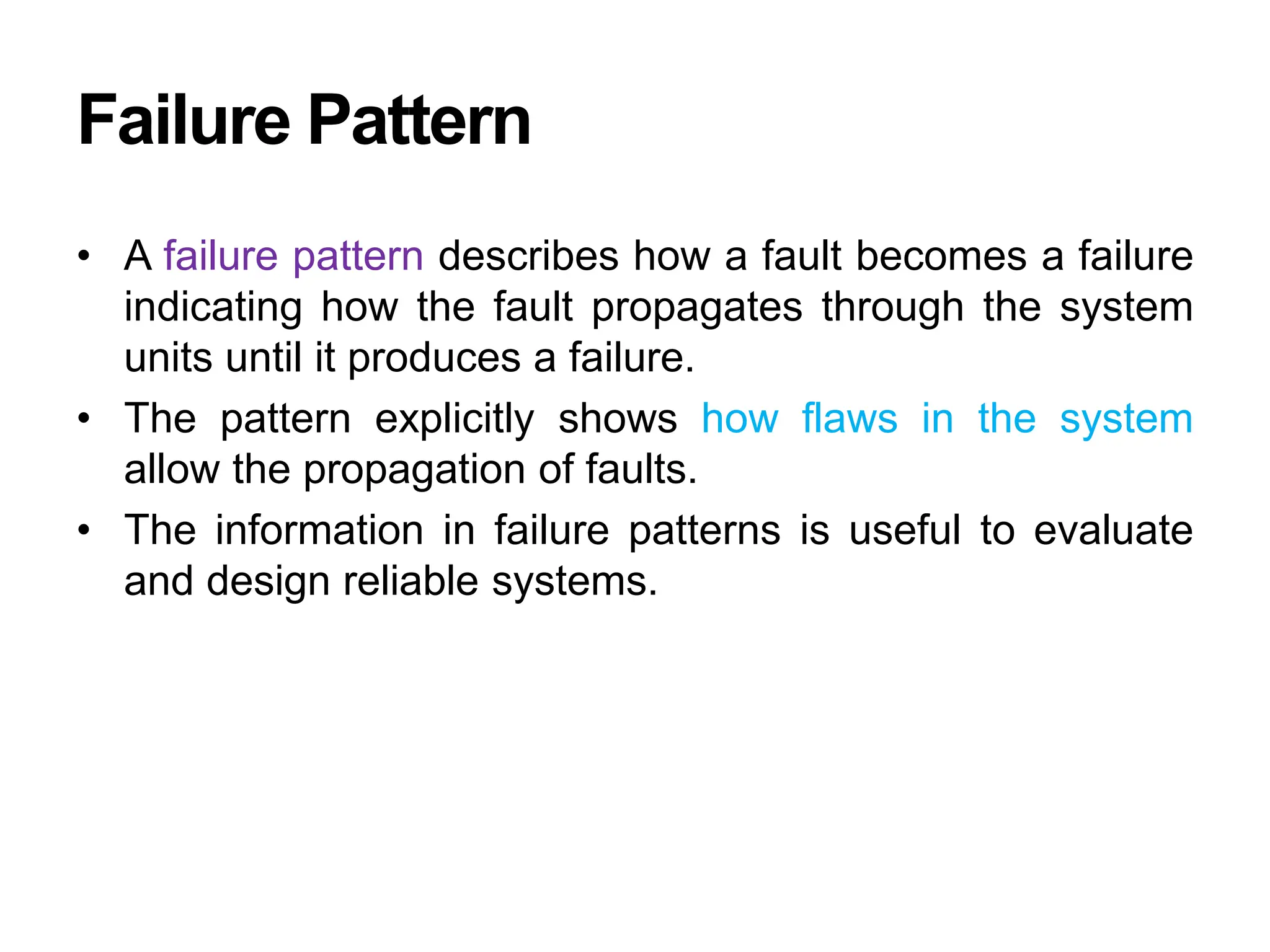 Failure Pattern

• A failure pattern describes how a fault becomes a failure indicating how the fault propagates through the system units until it produces a failure.
• The pattern explicitly shows how flaws in the system allow the propagation of faults.
• The information in failure patterns is useful to evaluate and design reliable systems.